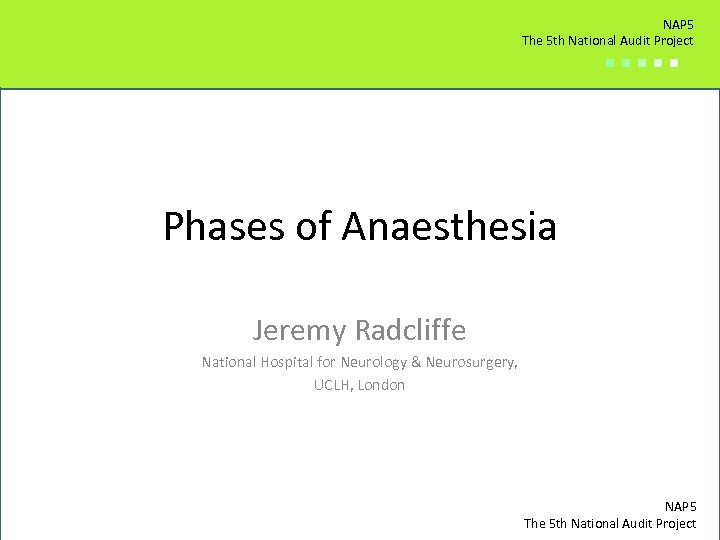 NAP5
The 5th National Audit Project

Phases of Anaesthesia

Jeremy Radcliffe
National Hospital for Neurology & Neurosurgery, UCLH, London

NAP5
The 5th National Audit Project